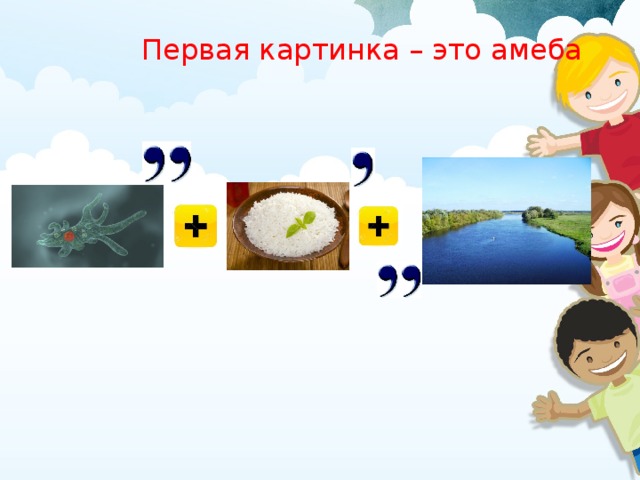 Первая картинка – это амеба

,,

+

,

+

,,